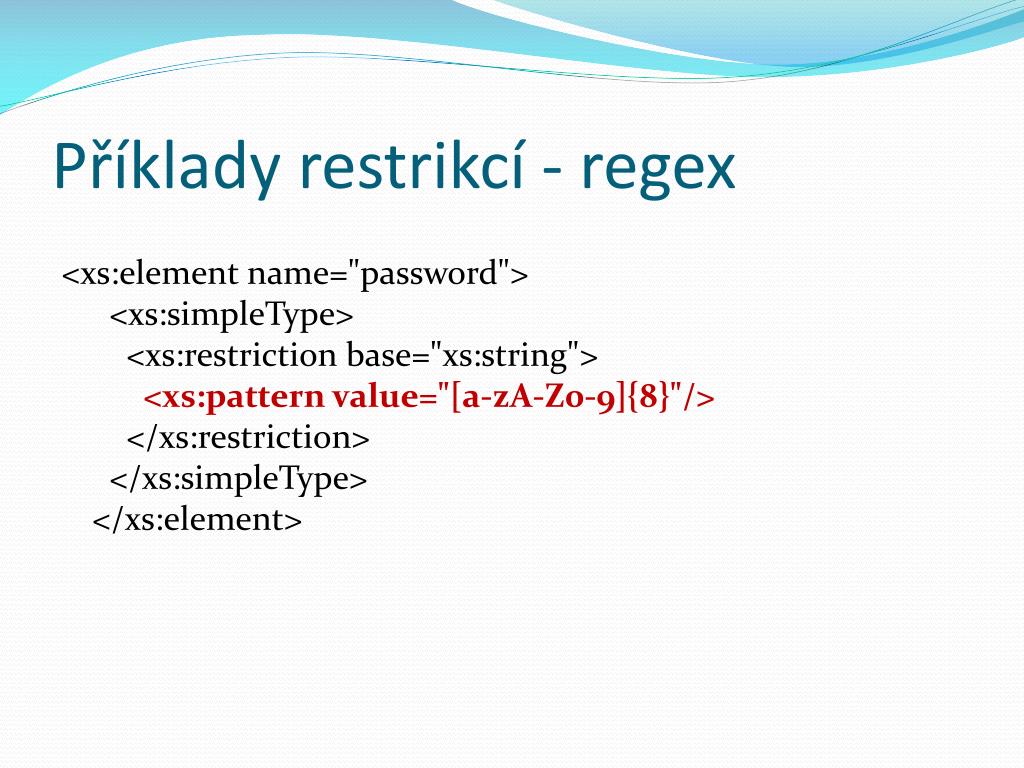 Příklady restrikcí - regex

<xs:element name="password">
<xs:simpleType>
<xs:restriction base="xs:string">
<xs:pattern value="[a-zA-Z0-9]{8}"/>
</xs:restriction>
</xs:simpleType>
</xs:element>